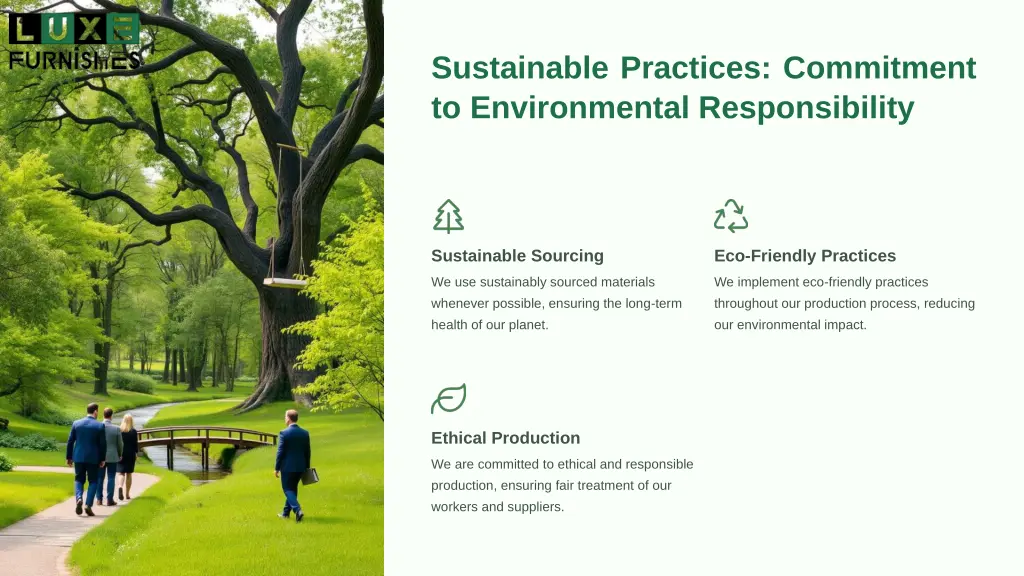 LUXE
FURNISHES

Sustainable Practices: Commitment to Environmental Responsibility

Sustainable Sourcing

We use sustainably sourced materials whenever possible, ensuring the long-term health of our planet.

Eco-Friendly Practices

We implement eco-friendly practices throughout our production process, reducing our environmental impact.

Ethical Production

We are committed to ethical and responsible production, ensuring fair treatment of our workers and suppliers.